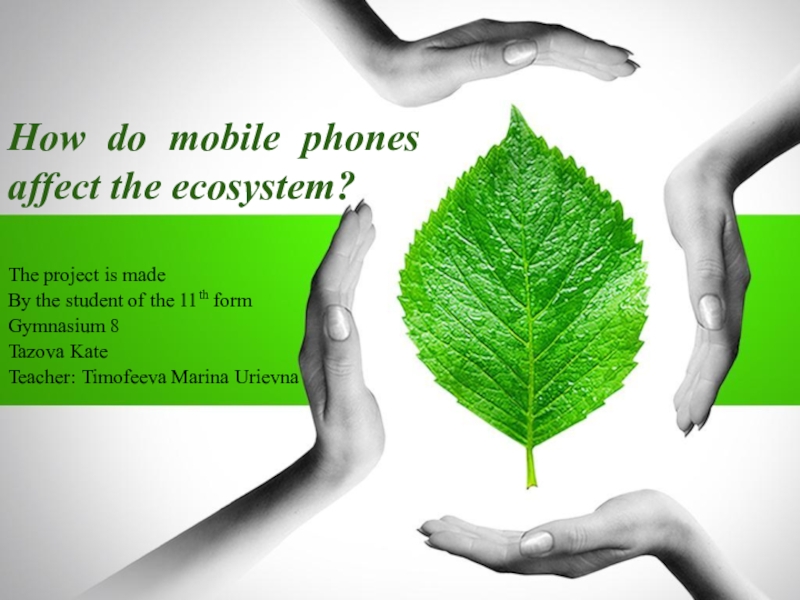 How do mobile phones affect the ecosystem?

The project is made
By the student of the 11$^{th}$ form
Gymnasium 8
Tazova Kate
Teacher: Timofeeva Marina Urievna